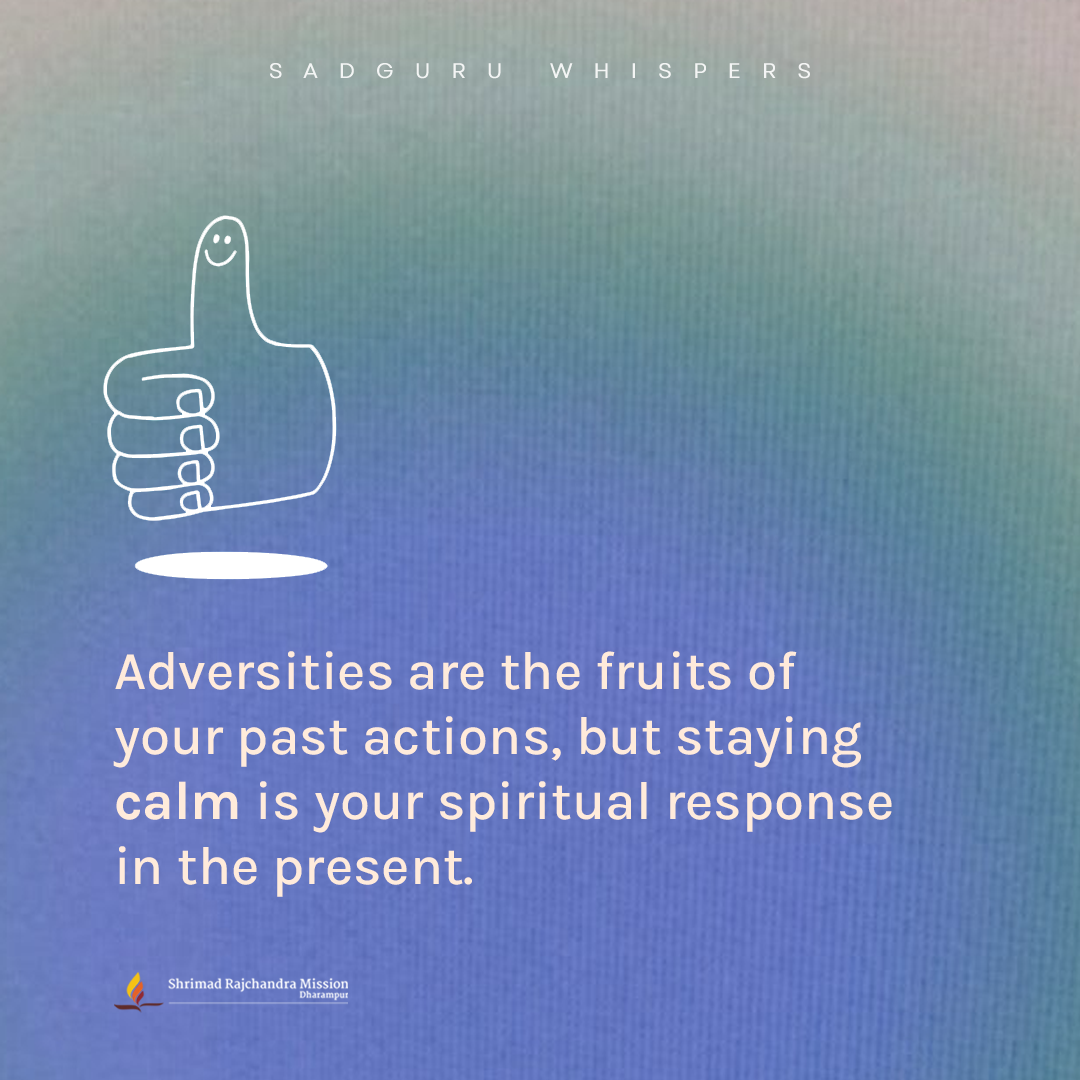 SADGURU WHISPERS

Adversities are the fruits of your past actions, but staying calm is your spiritual response in the present.

Shrimad Rajchandra Mission
Dharampur